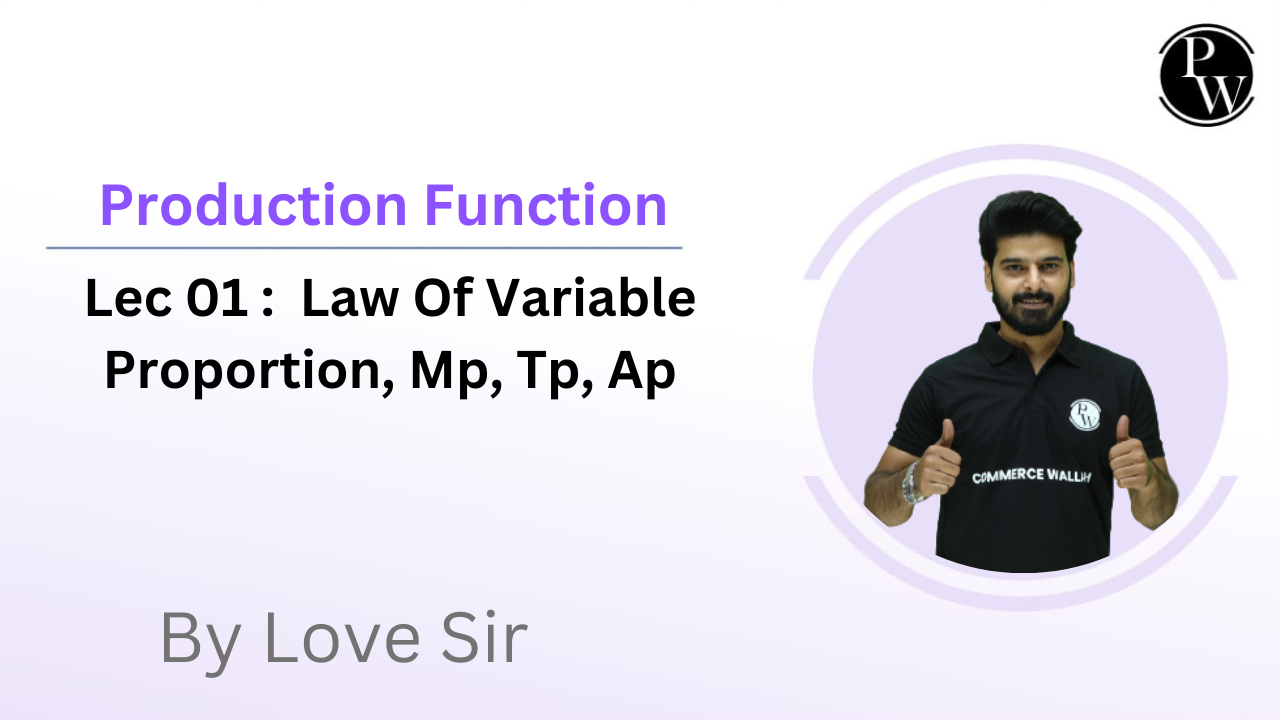 PW

Production Function

Lec 01 : Law Of Variable Proportion, Mp, Tp, Ap

PW
COMMERCE WALLAH

By Love Sir